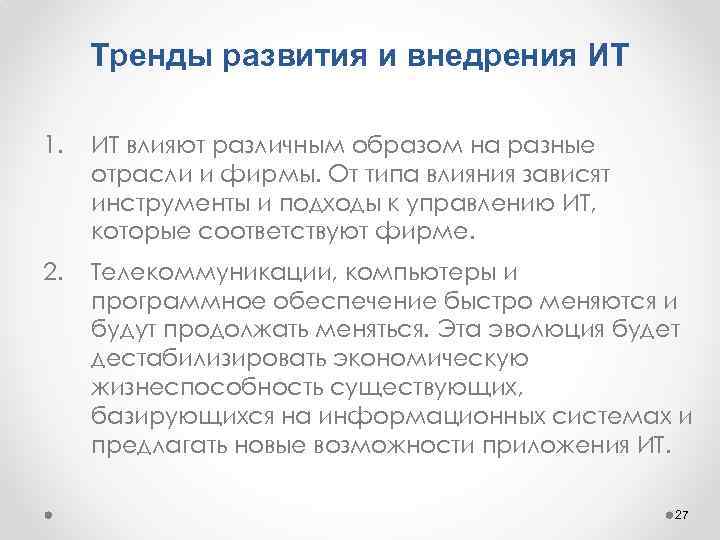 Тренды развития и внедрения ИТ

1. ИТ влияют различным образом на разные отрасли и фирмы. От типа влияния зависят инструменты и подходы к управлению ИТ, которые соответствуют фирме.

2. Телекоммуникации, компьютеры и программное обеспечение быстро меняются и будут продолжать меняться. Эта эволюция будет дестабилизировать экономическую жизнеспособность существующих, базирующихся на информационных системах и предлагать новые возможности приложения ИТ.

27